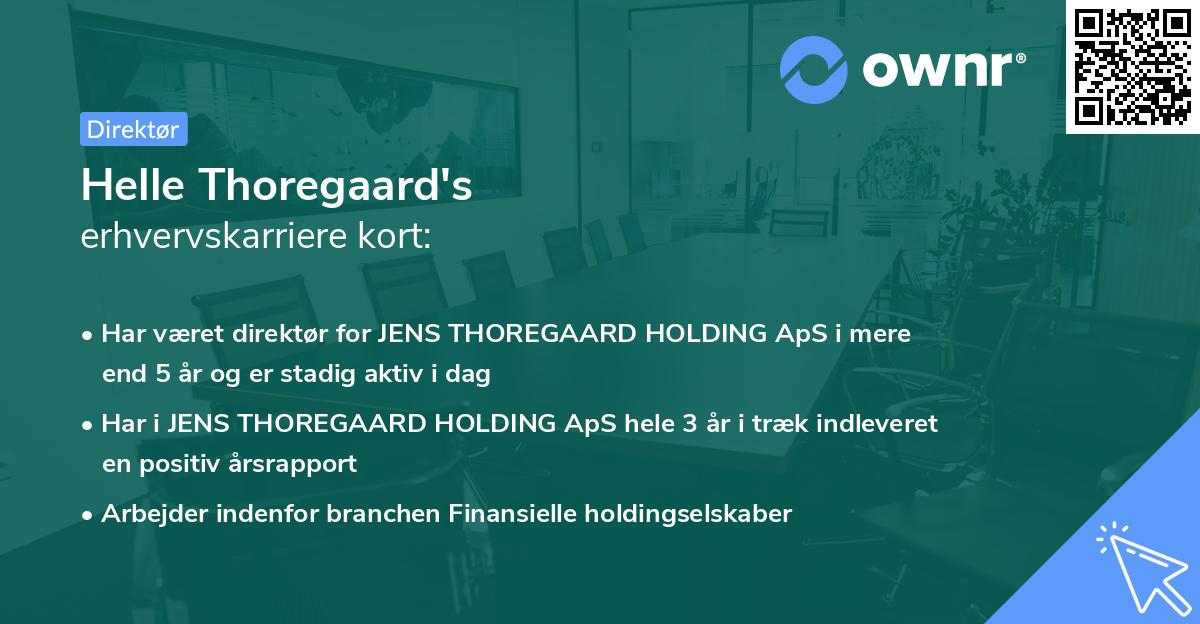 ownr®

Direktør

Helle Thoregaard's
erhvervskarriere kort:

• Har været direktør for JENS THOREGAARD HOLDING ApS i mere end 5 år og er stadig aktiv i dag

• Har i JENS THOREGAARD HOLDING ApS hele 3 år i træk indleveret en positiv årsrapport

• Arbejder indenfor branchen Finansielle holdingselskaber